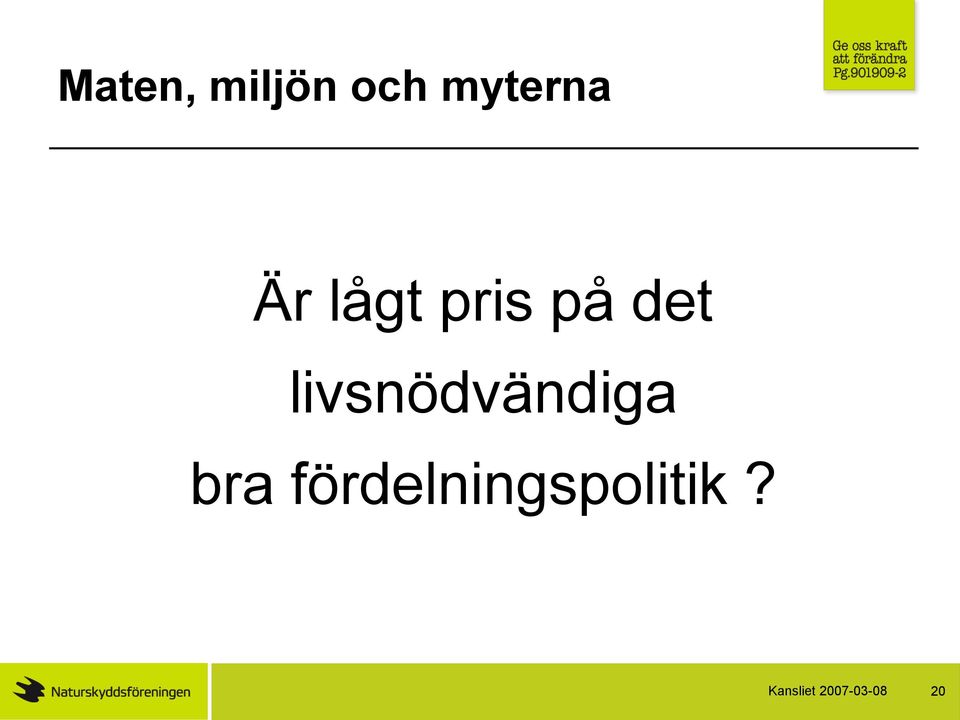 Ge oss kraft
att förändra
Pg.901909-2

Maten, miljön och myterna

Är lågt pris på det livsnödvändiga bra fördelningspolitik ?

Naturskyddsföreningen

Kansliet 2007-03-08

20